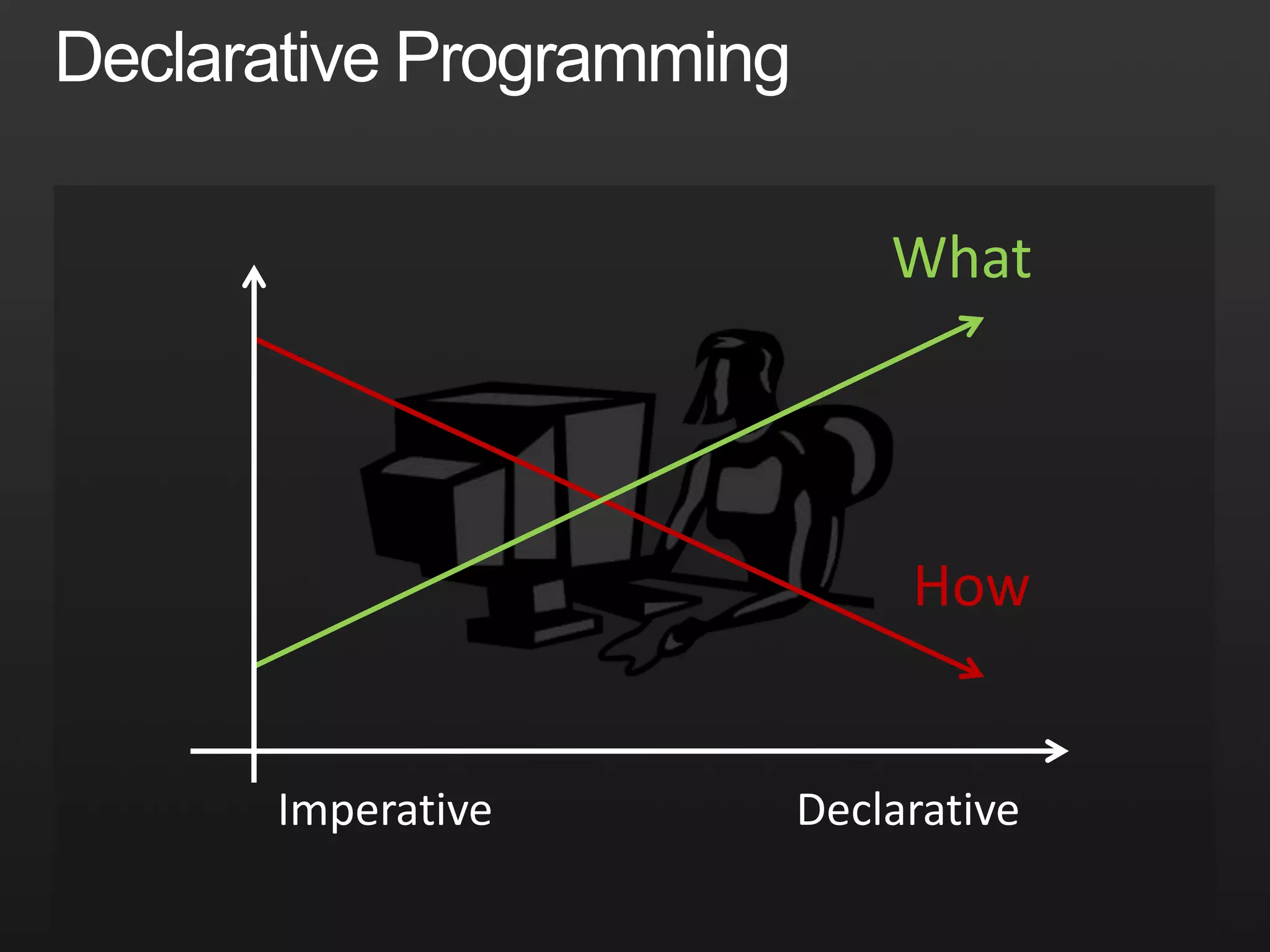 Declarative Programming

What

How

Imperative

Declarative